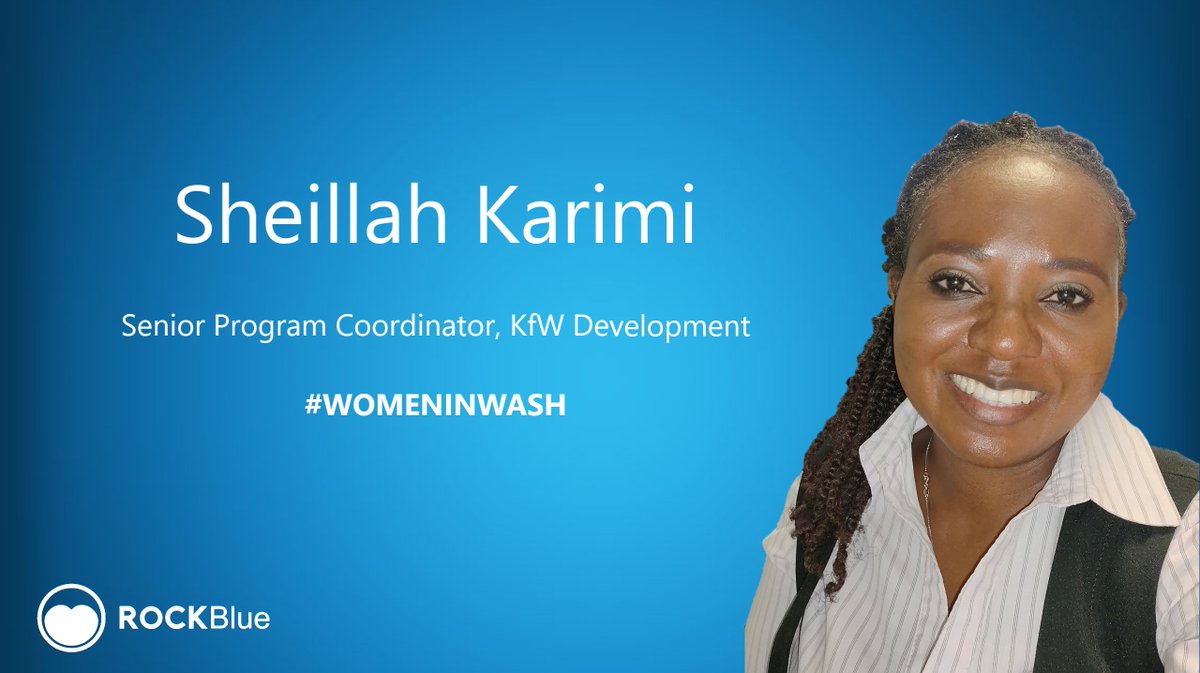 Sheillah Karimi

Senior Program Coordinator, KfW Development

#WOMENINWASH

ROCKBlue